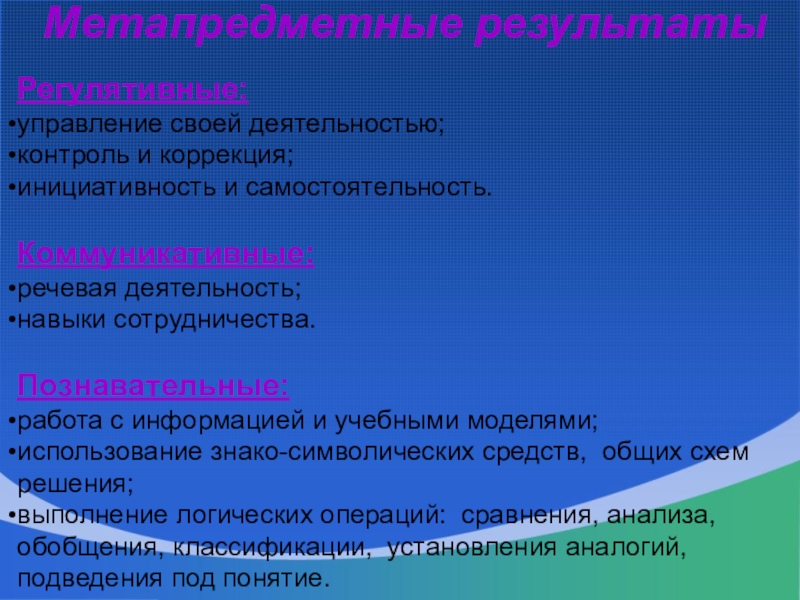 Метапредметные результаты

Регулятивные:
•управление своей деятельностью;
•контроль и коррекция;
•инициативность и самостоятельность.

Коммуникативные:
•речевая деятельность;
•навыки сотрудничества.

Познавательные:
•работа с информацией и учебными моделями;
•использование знако-символических средств, общих схем решения;
•выполнение логических операций: сравнения, анализа, обобщения, классификации, установления аналогий, подведения под понятие.